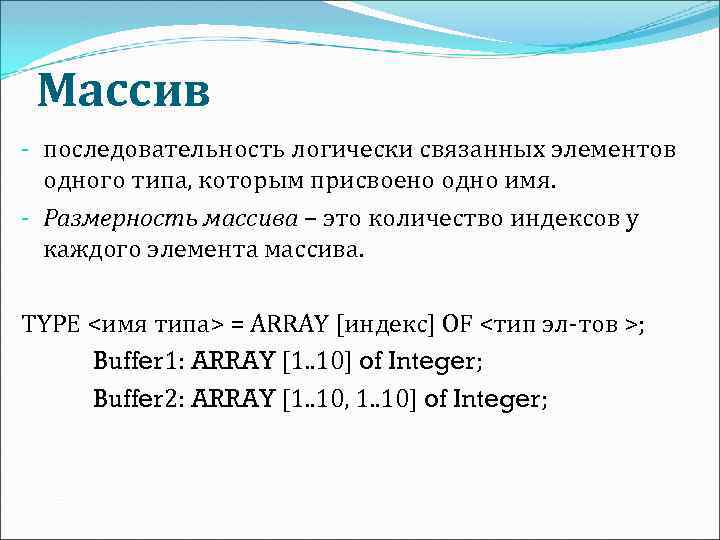 Массив

- последовательность логически связанных элементов одного типа, которым присвоено одно имя.
- Размерность массива – это количество индексов у каждого элемента массива.

TYPE <имя типа> = ARRAY [индекс] OF <тип эл-тов >;
Buffer1: ARRAY [1..10] of Integer;
Buffer2: ARRAY [1..10, 1..10] of Integer;